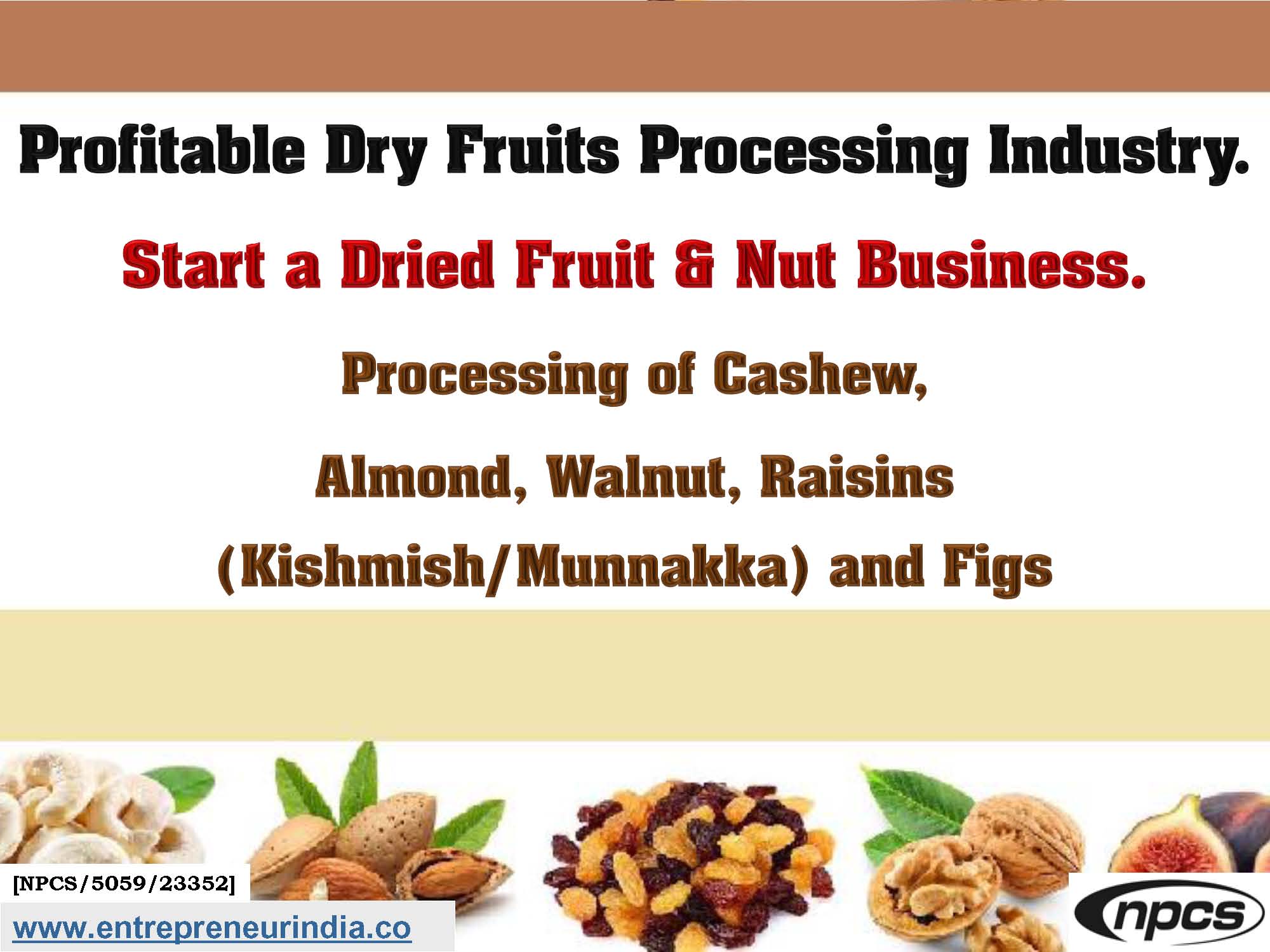 Profitable Dry Fruits Processing Industry.

Start a Dried Fruit & Nut Business.

Processing of Cashew, Almond, Walnut, Raisins (Kishmish/Munnakka) and Figs

[NPCS/5059/23352]

www.entrepreneurindia.co

npcs